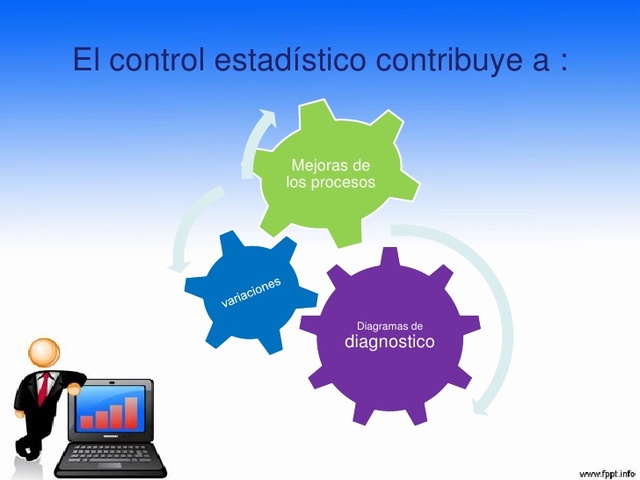 El control estadístico contribuye a :

Mejoras de los procesos

variaciones

Diagramas de diagnostico

www.fppt.info